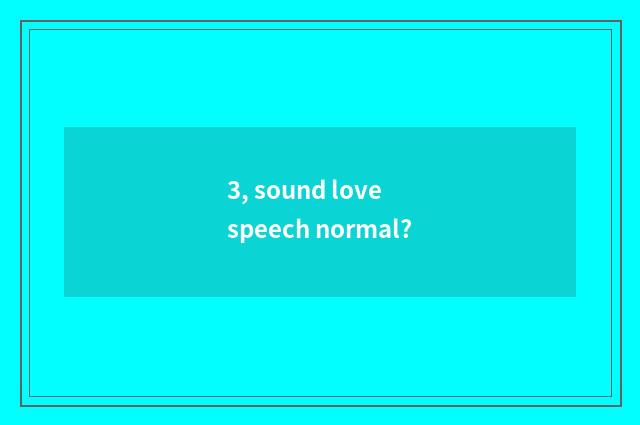 3, sound love speech normal?